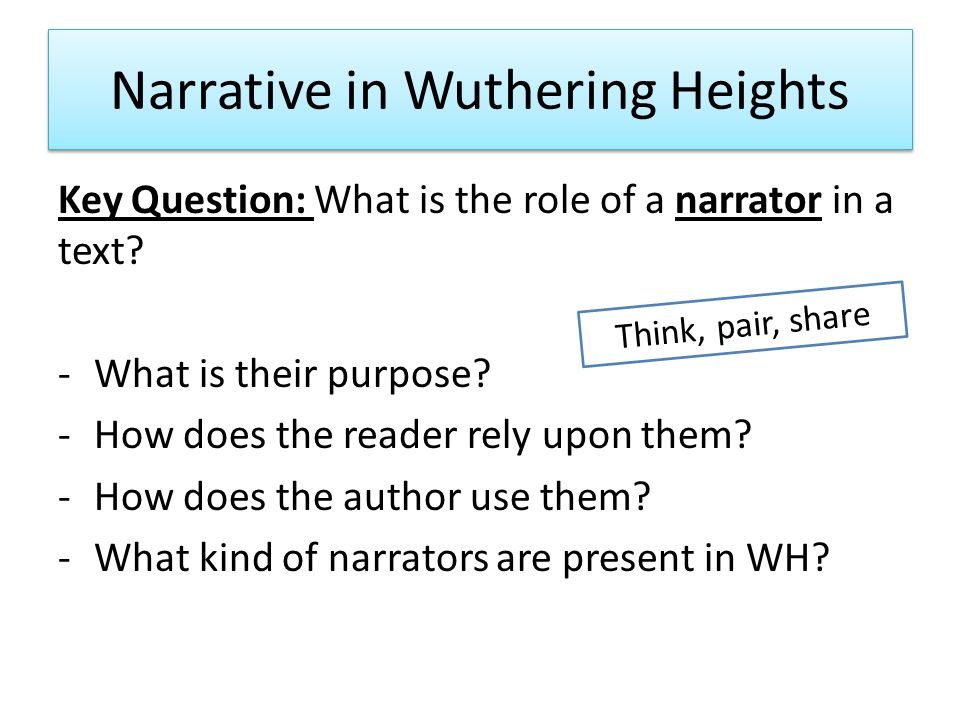 Narrative in Wuthering Heights

Key Question: What is the role of a narrator in a text?

Think, pair, share

- What is their purpose?
- How does the reader rely upon them?
- How does the author use them?
- What kind of narrators are present in WH?